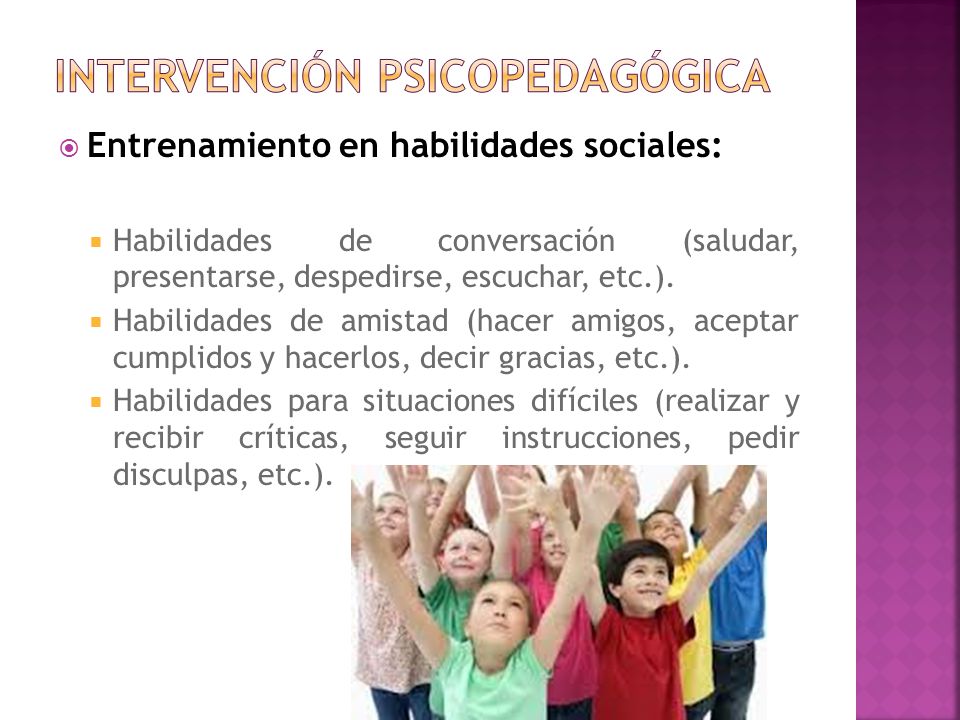 INTERVENCIÓN PSICOPEDAGÓGICA

Entrenamiento en habilidades sociales:

Habilidades de conversación (saludar, presentarse, despedirse, escuchar, etc.).

Habilidades de amistad (hacer amigos, aceptar cumplidos y hacerlos, decir gracias, etc.).

Habilidades para situaciones difíciles (realizar y recibir críticas, seguir instrucciones, pedir disculpas, etc.).